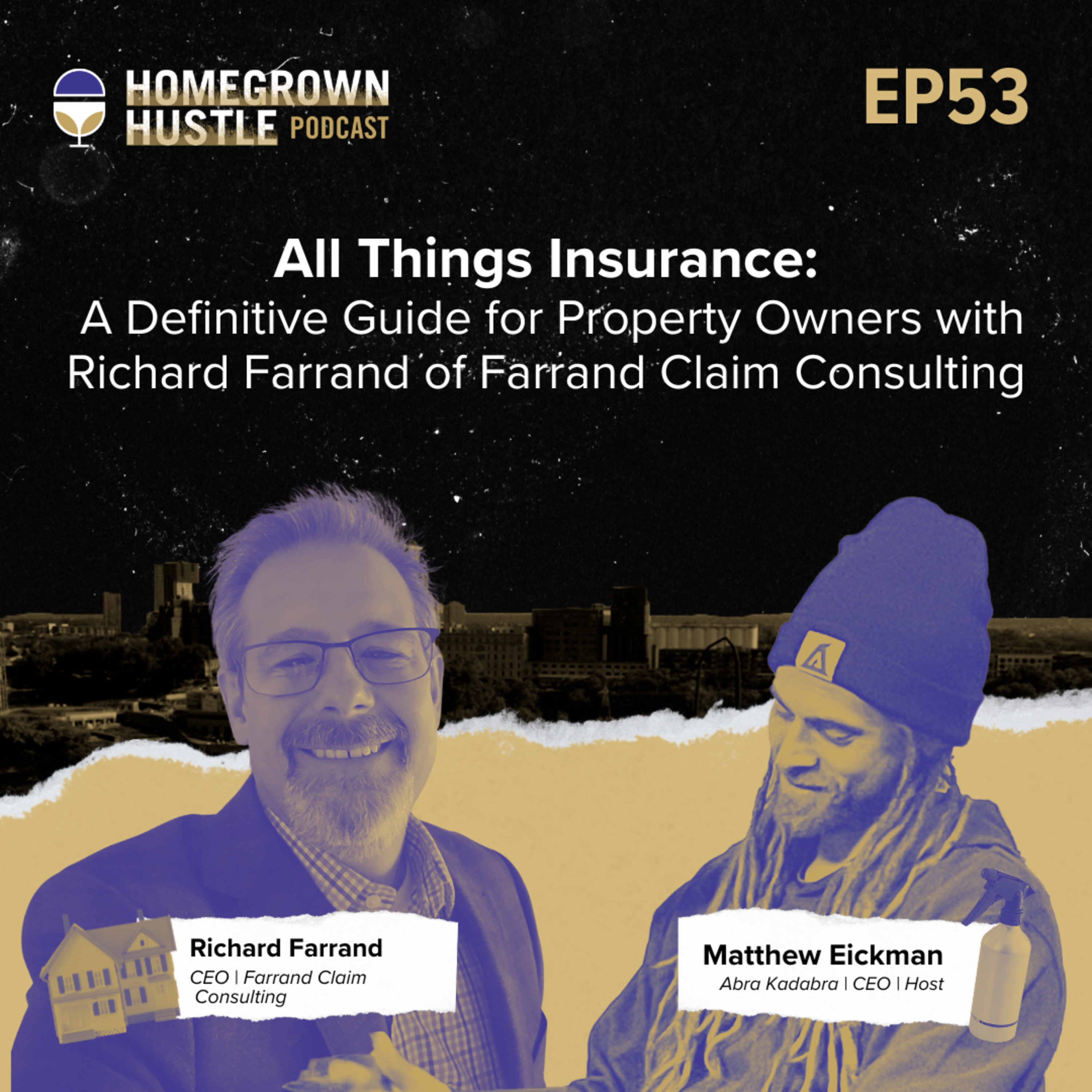 HOMEGROWN HUSTLE PODCAST

EP53

All Things Insurance:
A Definitive Guide for Property Owners with Richard Farrand of Farrand Claim Consulting

Richard Farrand
CEO | Farrand Claim Consulting

Matthew Eickman
Abra Kadabra | CEO | Host